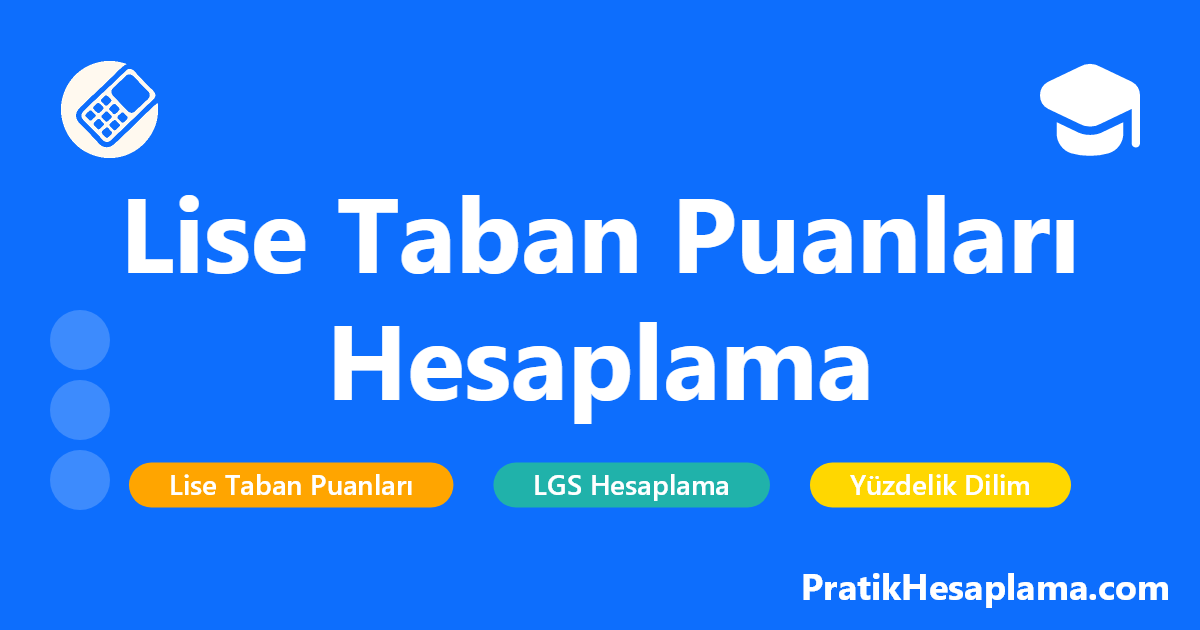 Lise Taban Puanları Hesaplama

Lise Taban Puanları

LGS Hesaplama

Yüzdelik Dilim

PratikHesaplama.com